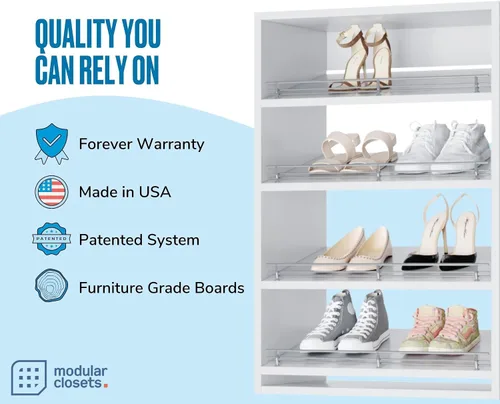 QUALITY YOU CAN RELY ON

Forever Warranty

Made in USA

PATENTED

Patented System

Furniture Grade Boards

modular closets.